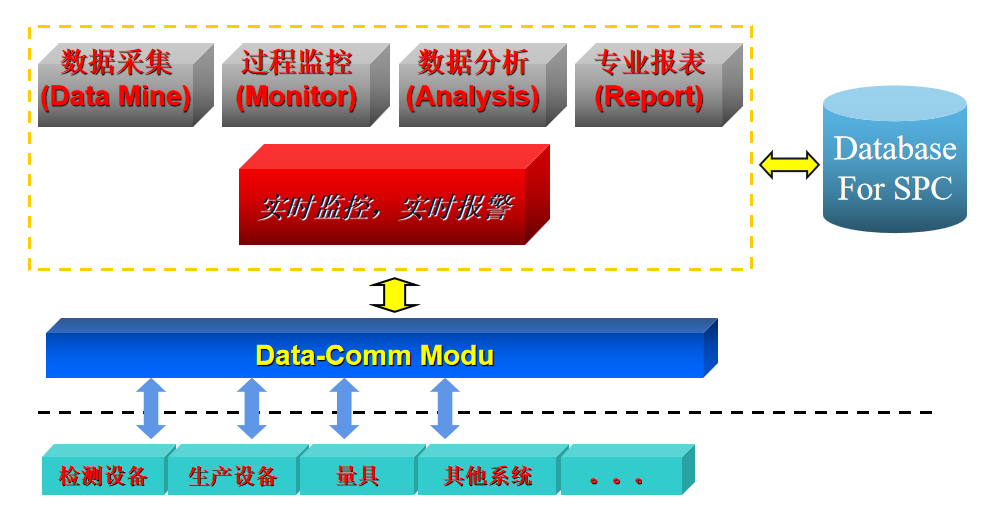 数据采集
(Data Mine)

过程监控
(Monitor)

数据分析
(Analysis)

专业报表
(Report)

实时监控，实时报警

Database
For SPC

Data-Comm Modu

检测设备

生产设备

量具

其他系统

. . .